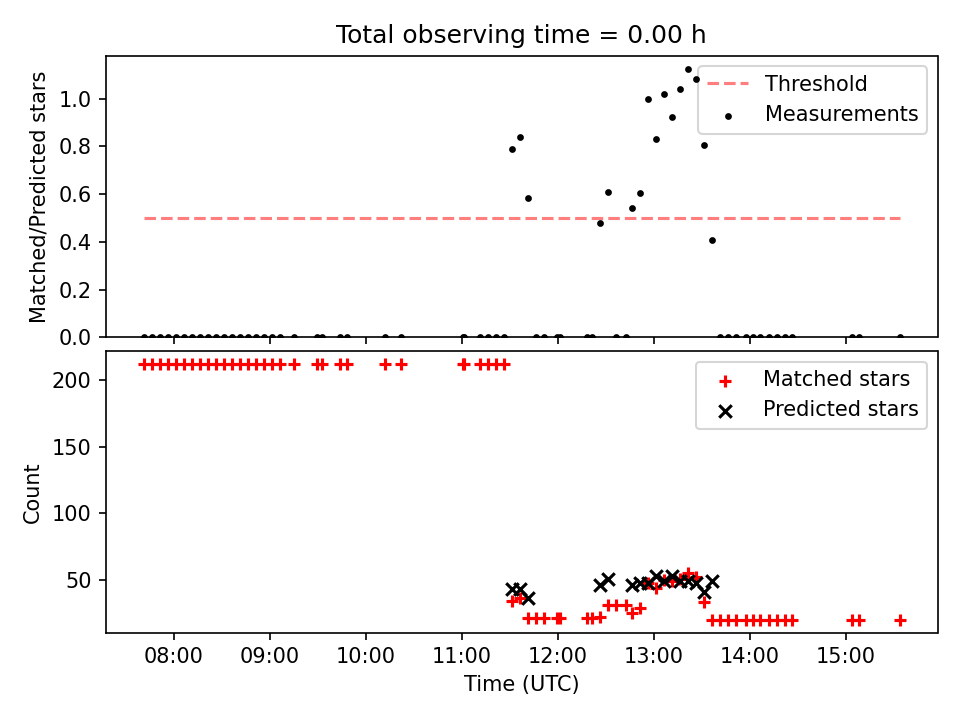 Total observing time = 0.00 h

Matched/Predicted stars

1.0
0.8
0.6
0.4
0.2
0.0

Threshold
Measurements

Count

200
150
100
50

Matched stars
Predicted stars

08:00
09:00
10:00
11:00
12:00
13:00
14:00
15:00

Time (UTC)